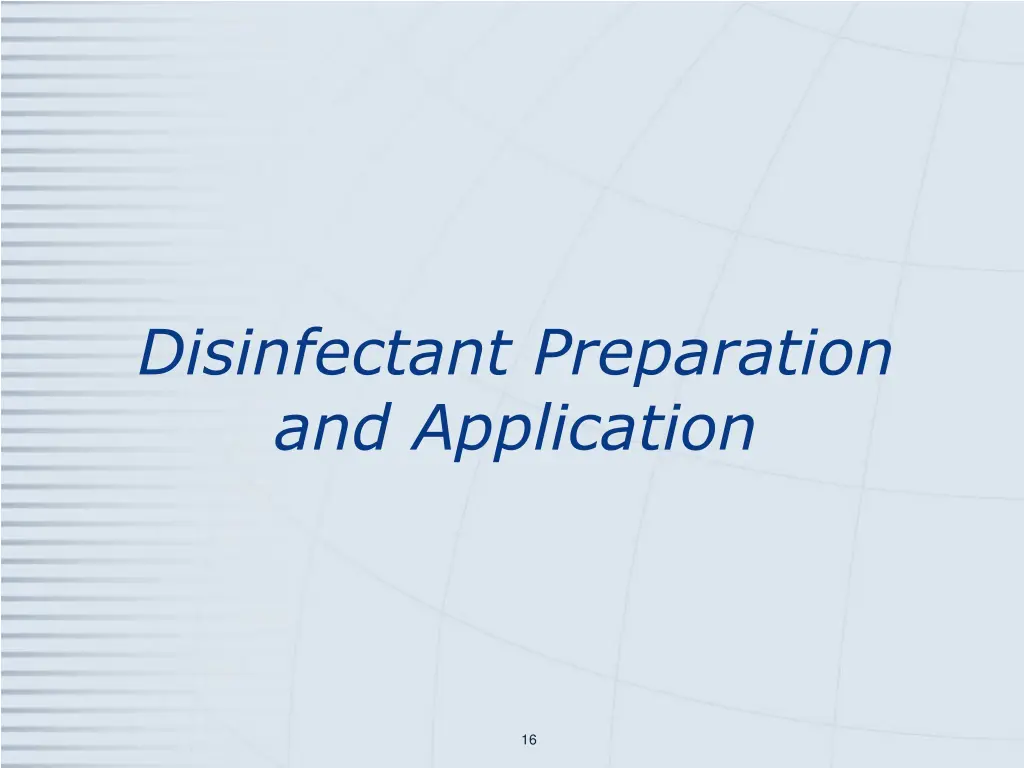 Disinfectant Preparation and Application

16